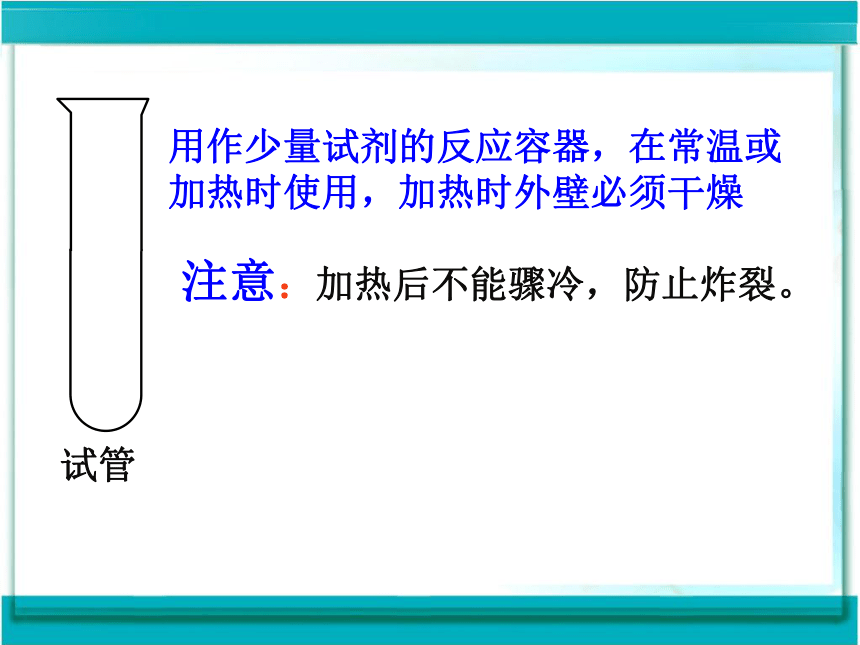 用作少量试剂的反应容器，在常温或加热时使用，加热时外壁必须干燥

注意：加热后不能骤冷，防止炸裂。

试管